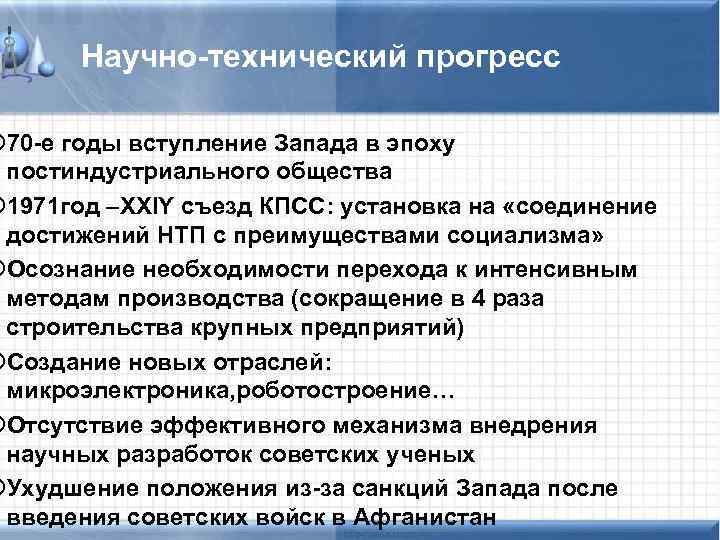 Научно-технический прогресс

70-е годы вступление Запада в эпоху постиндустриального общества

1971год –XXIY съезд КПСС: установка на «соединение достижений НТП с преимуществами социализма»

Осознание необходимости перехода к интенсивным методам производства (сокращение в 4 раза строительства крупных предприятий)

Создание новых отраслей: микроэлектроника,роботостроение…

Отсутствие эффективного механизма внедрения научных разработок советских ученых

Ухудшение положения из-за санкций Запада после введения советских войск в Афганистан